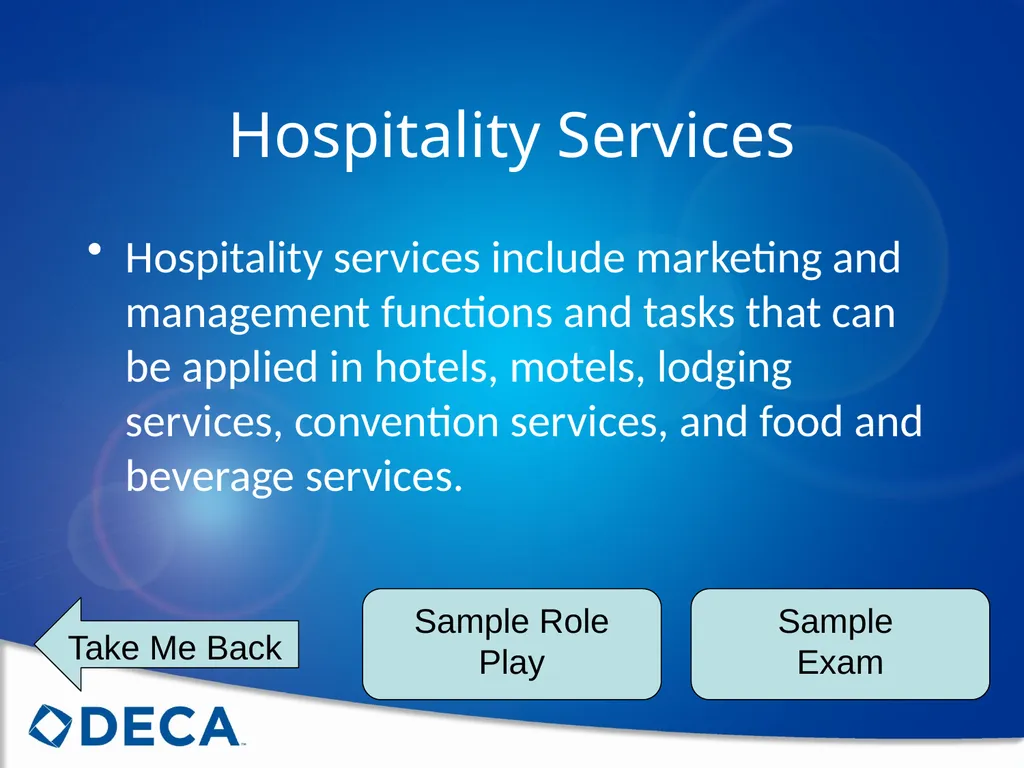 Hospitality Services

• Hospitality services include marketing and management functions and tasks that can be applied in hotels, motels, lodging services, convention services, and food and beverage services.

Take Me Back

Sample Role Play

Sample Exam

DECA